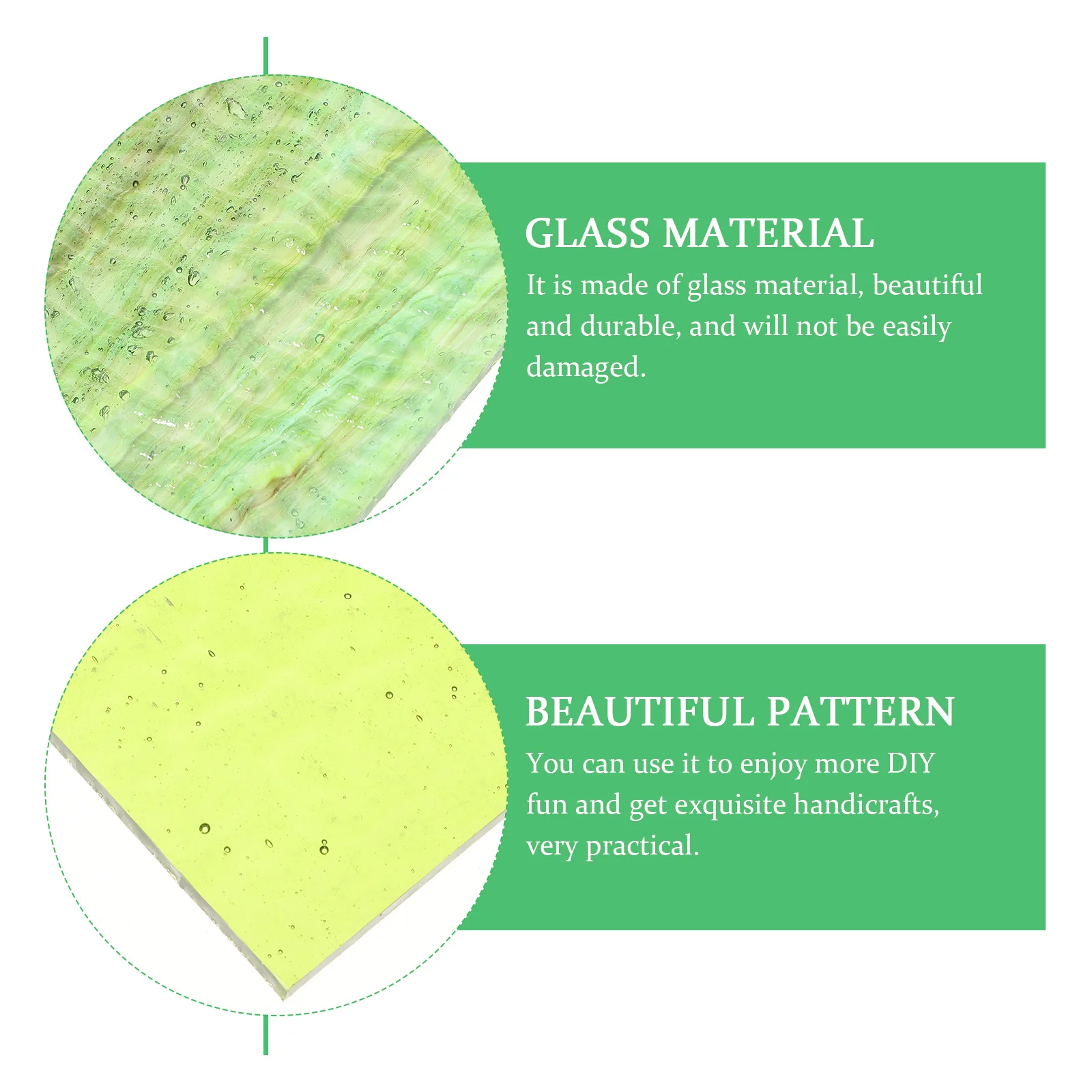 GLASS MATERIAL

It is made of glass material, beautiful and durable, and will not be easily damaged.

BEAUTIFUL PATTERN

You can use it to enjoy more DIY fun and get exquisite handicrafts, very practical.